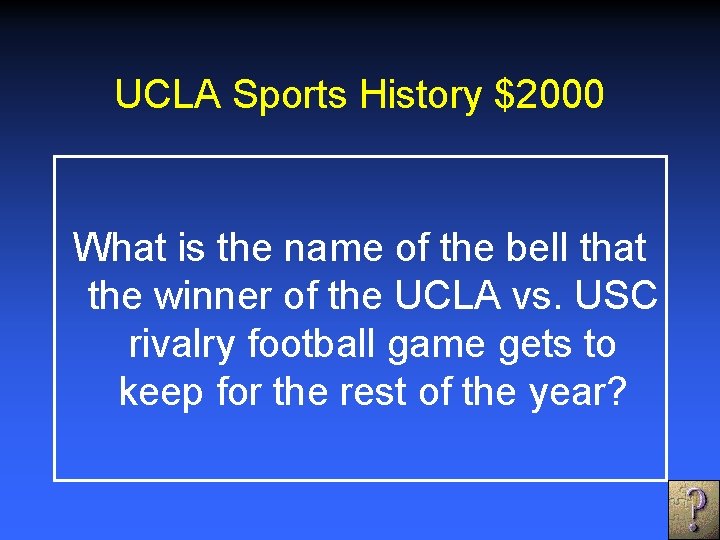 UCLA Sports History $2000

What is the name of the bell that the winner of the UCLA vs. USC rivalry football game gets to keep for the rest of the year?

?